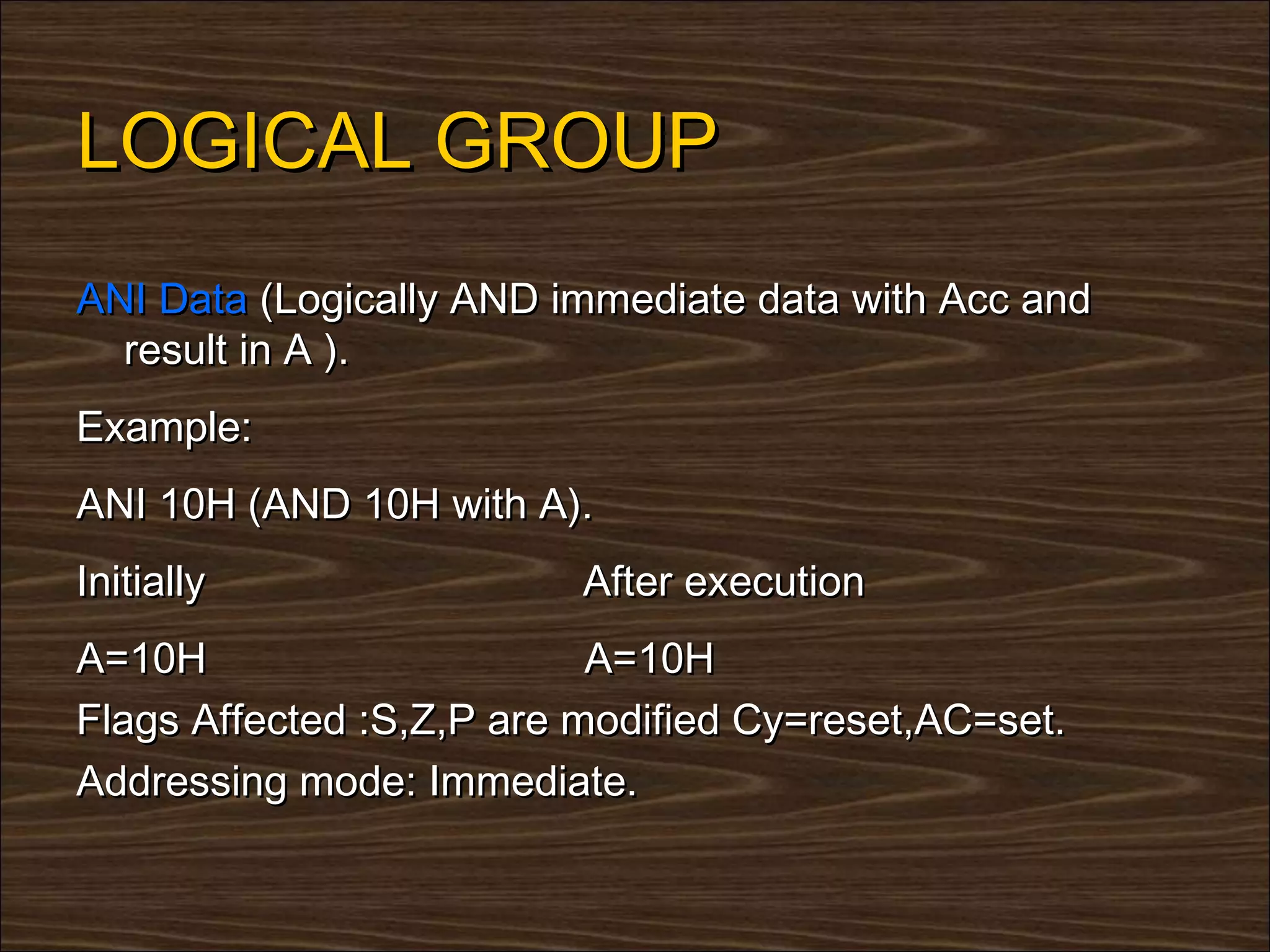 LOGICAL GROUP

ANI Data (Logically AND immediate data with Acc and result in A ).

Example:

ANI 10H (AND 10H with A).

Initially After execution

A=10H A=10H

Flags Affected :S,Z,P are modified Cy=reset,AC=set.

Addressing mode: Immediate.